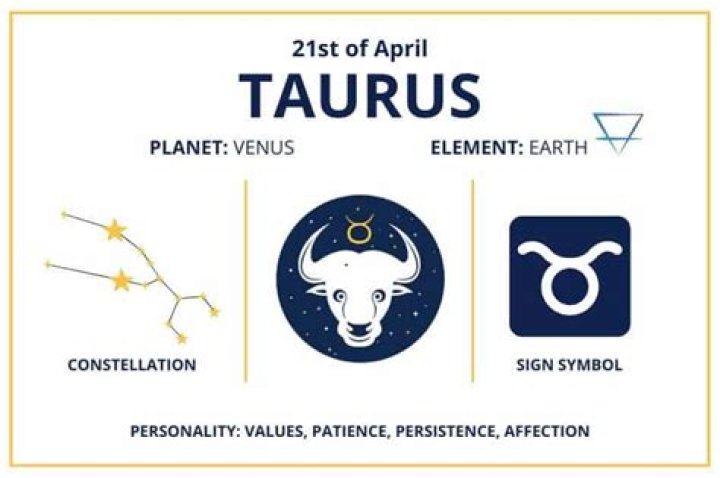 21st of April

TAURUS

PLANET: VENUS

ELEMENT: EARTH

CONSTELLATION

SIGN SYMBOL

PERSONALITY: VALUES, PATIENCE, PERSISTENCE, AFFECTION